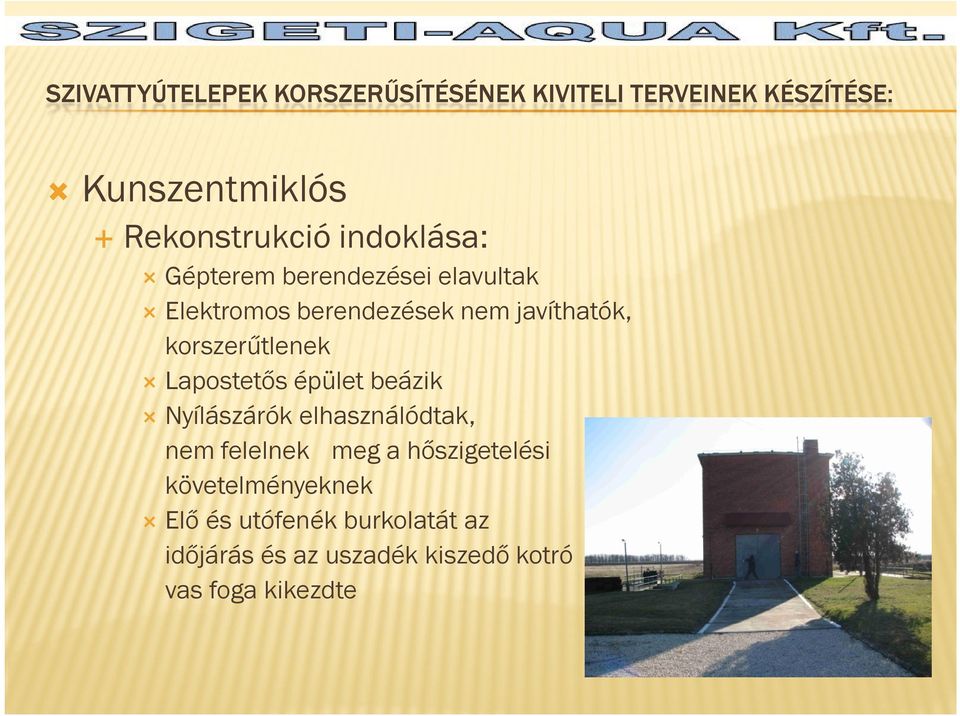 SZIGETI-AQUA Kft.

SZIVATTYÚTELEPEK KORSZERŰSÍTÉSÉNEK KIVITELI TERVEINEK KÉSZÍTÉSE:

Kunszentmiklós

Rekonstrukció indoklása:

Gépterem berendezései elavultak

Elektromos berendezések nem javíthatók, korszerűtlenek

Lapostetős épület beázik

Nyílászárók elhasználódtak, nem felelnek meg a hőszigetelési követelményeknek

Elő és utófenék burkolatát az időjárás és az uszadék kiszedő kotró vas foga kikezdte